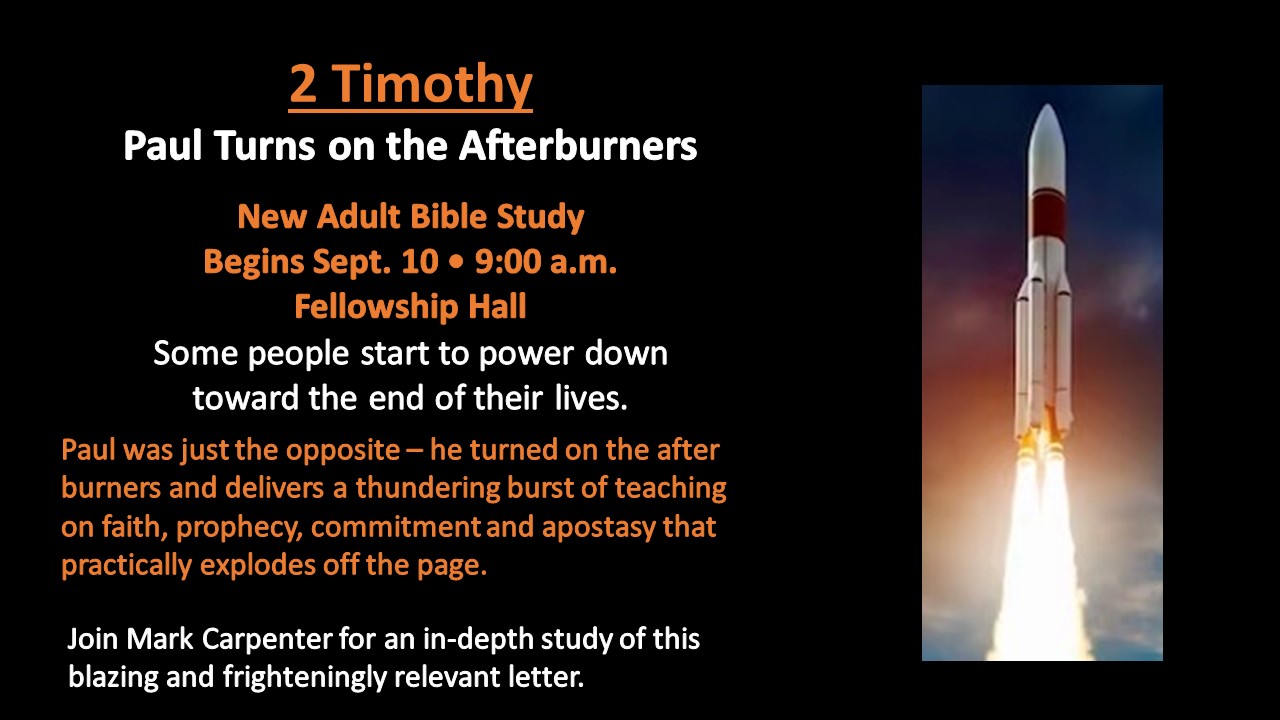 2 Timothy
Paul Turns on the Afterburners

New Adult Bible Study
Begins Sept. 10 • 9:00 a.m.
Fellowship Hall

Some people start to power down toward the end of their lives.

Paul was just the opposite – he turned on the after burners and delivers a thundering burst of teaching on faith, prophecy, commitment and apostasy that practically explodes off the page.

Join Mark Carpenter for an in-depth study of this blazing and frighteningly relevant letter.